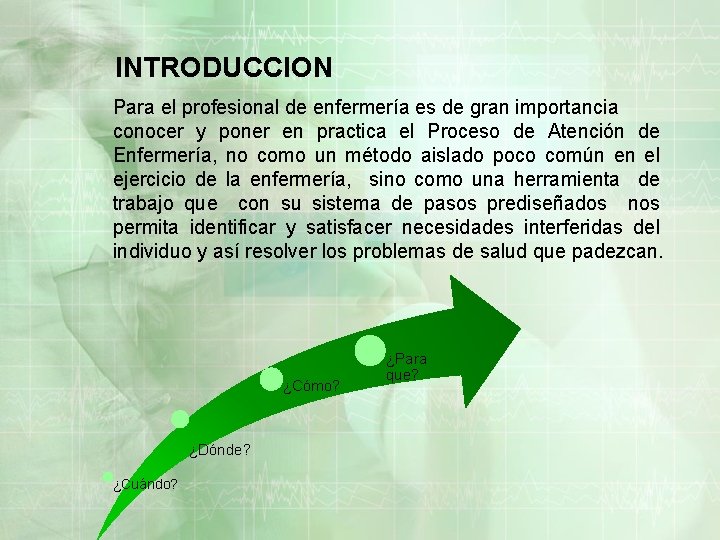 INTRODUCCION

Para el profesional de enfermería es de gran importancia conocer y poner en practica el Proceso de Atención de Enfermería, no como un método aislado poco común en el ejercicio de la enfermería, sino como una herramienta de trabajo que con su sistema de pasos prediseñados nos permita identificar y satisfacer necesidades interferidas del individuo y así resolver los problemas de salud que padezcan.

¿Cuándo?

¿Dónde?

¿Cómo?

¿Para que?